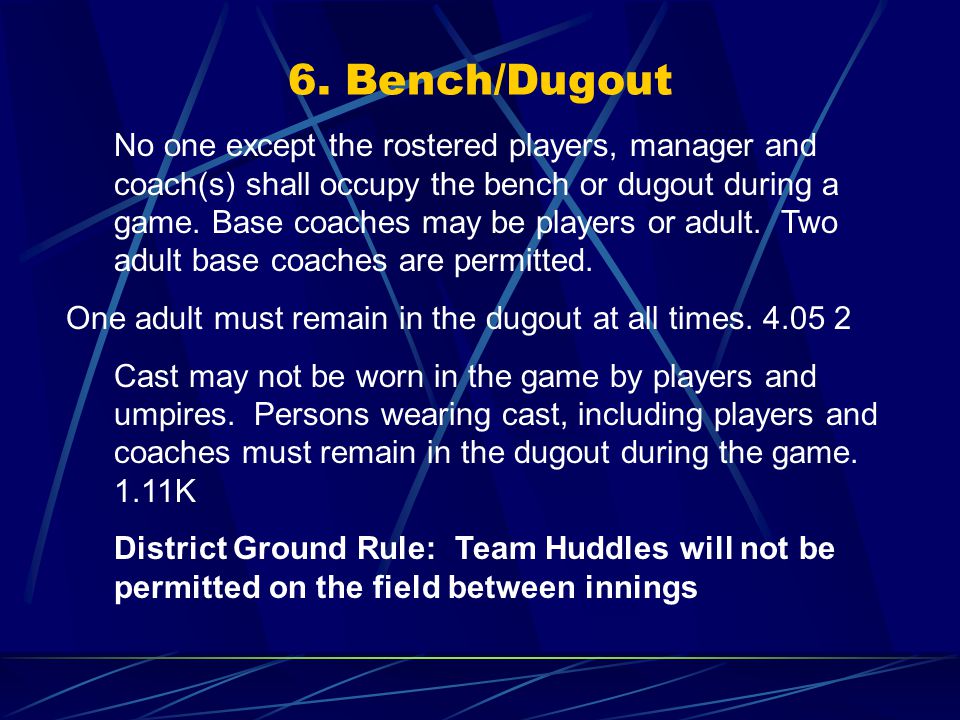 6. Bench/Dugout

No one except the rostered players, manager and coach(s) shall occupy the bench or dugout during a game. Base coaches may be players or adult. Two adult base coaches are permitted.

One adult must remain in the dugout at all times. 4.05 2

Cast may not be worn in the game by players and umpires. Persons wearing cast, including players and coaches must remain in the dugout during the game. 1.11K

District Ground Rule: Team Huddles will not be permitted on the field between innings